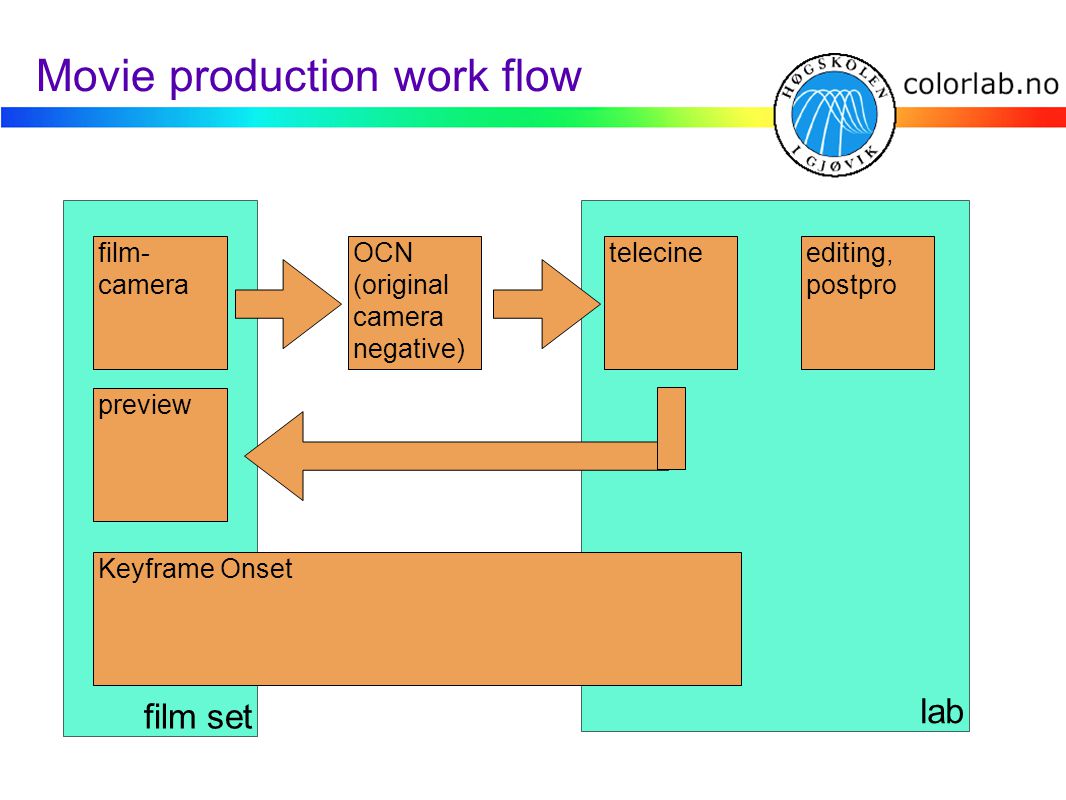 Movie production work flow

HØGSKOLEN I GJØVIK

colorlab.no

film-camera

OCN (original camera negative)

telecine

editing, postpro

preview

Keyframe Onset

film set

lab